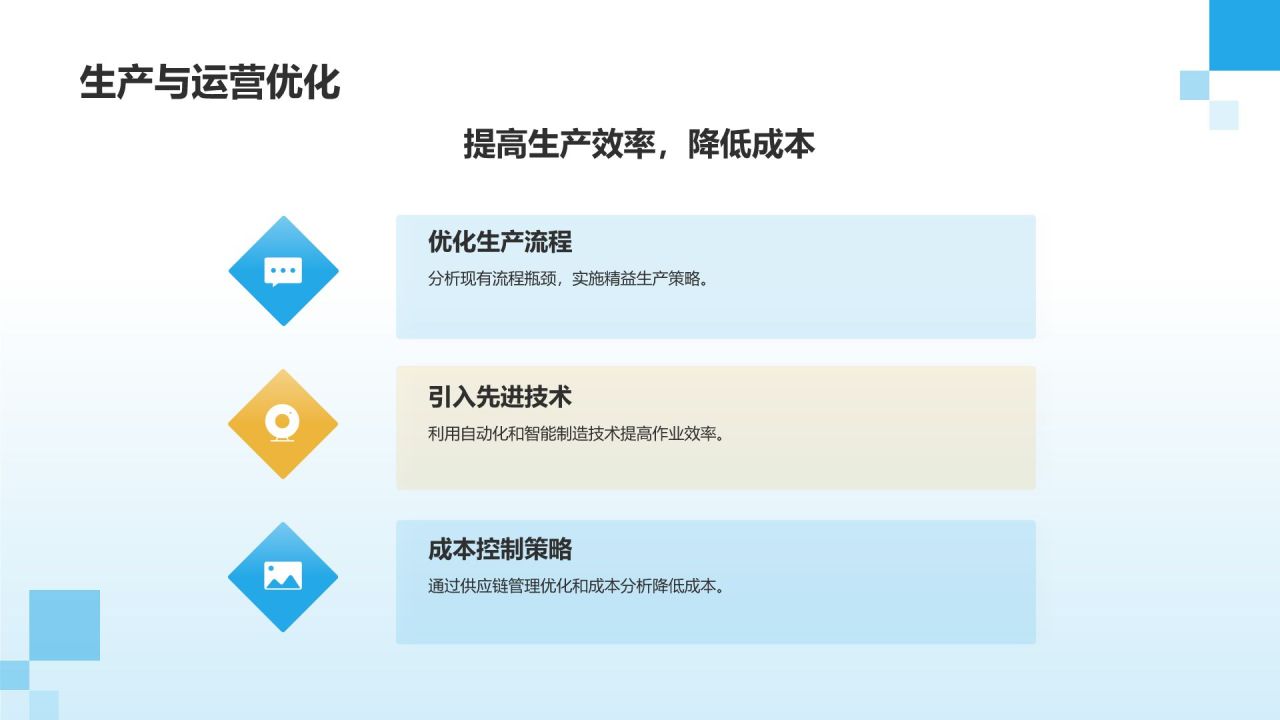 生产与运营优化

提高生产效率，降低成本

优化生产流程

分析现有流程瓶颈，实施精益生产策略。

引入先进技术

利用自动化和智能制造技术提高作业效率。

成本控制策略

通过供应链管理优化和成本分析降低成本。